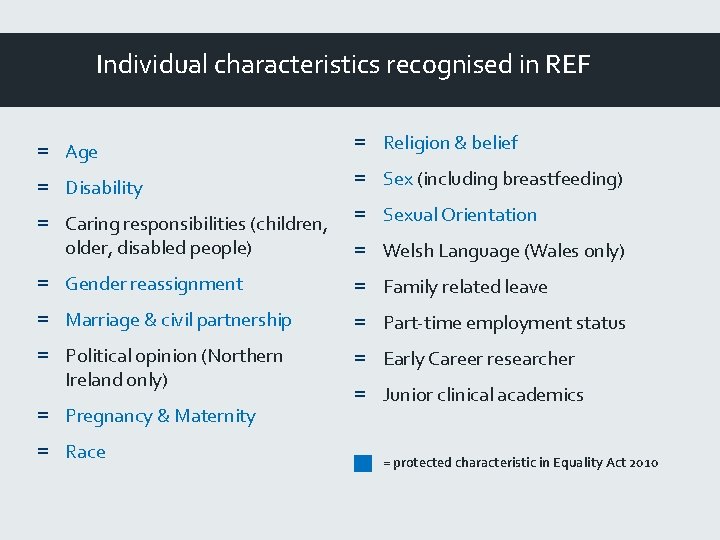 Individual characteristics recognised in REF

= Age

= Disability

= Caring responsibilities (children, older, disabled people)

= Gender reassignment

= Marriage & civil partnership

= Political opinion (Northern Ireland only)

= Pregnancy & Maternity

= Race

= Religion & belief

= Sex (including breastfeeding)

= Sexual Orientation

= Welsh Language (Wales only)

= Family related leave

= Part-time employment status

= Early Career researcher

= Junior clinical academics

= protected characteristic in Equality Act 2010